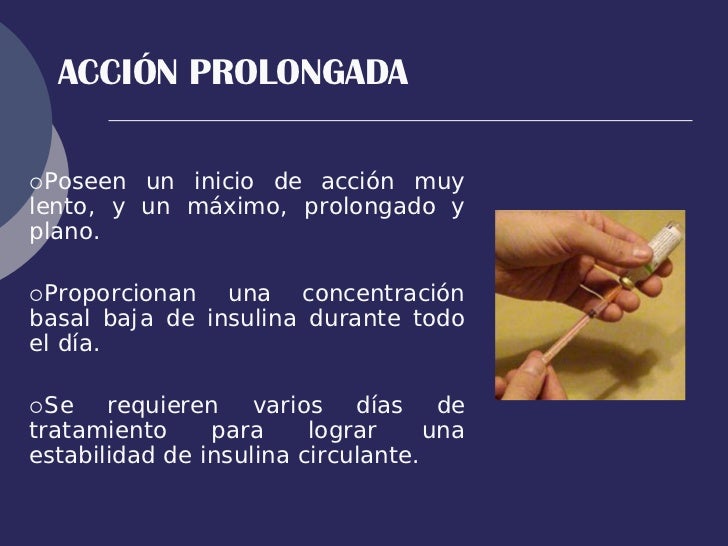 ACCIÓN PROLONGADA

○Poseen un inicio de acción muy lento, y un máximo, prolongado y plano.

○Proporcionan una concentración basal baja de insulina durante todo el día.

○Se requieren varios días de tratamiento para lograr una estabilidad de insulina circulante.